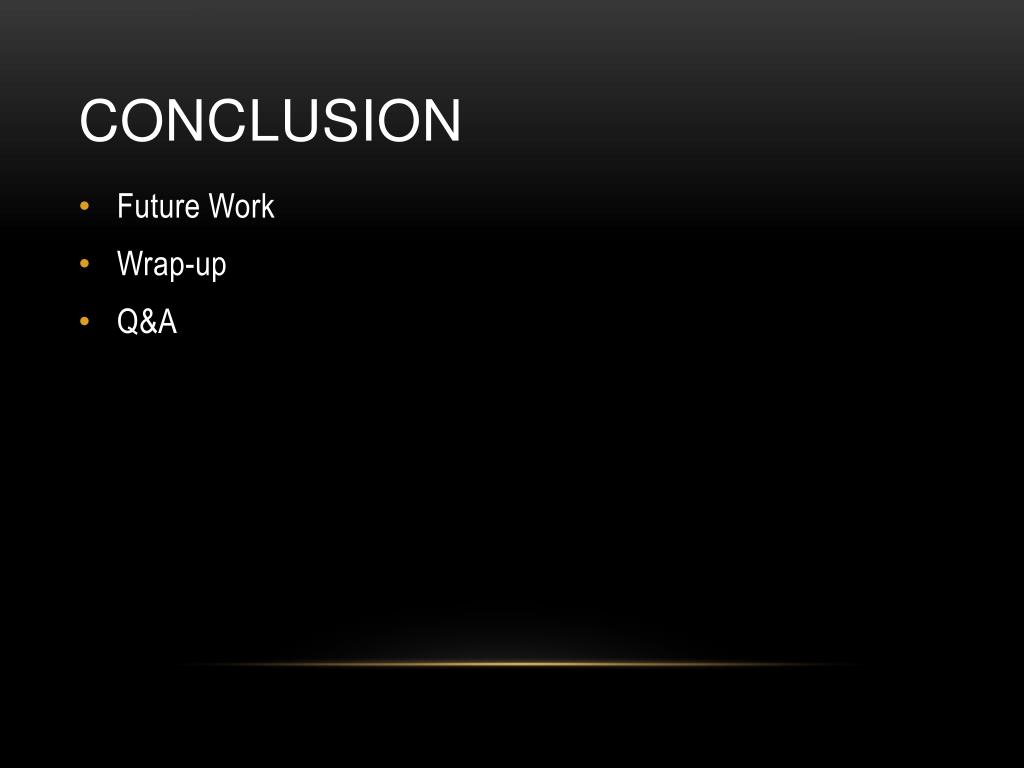 CONCLUSION

• Future Work
• Wrap-up
• Q&A